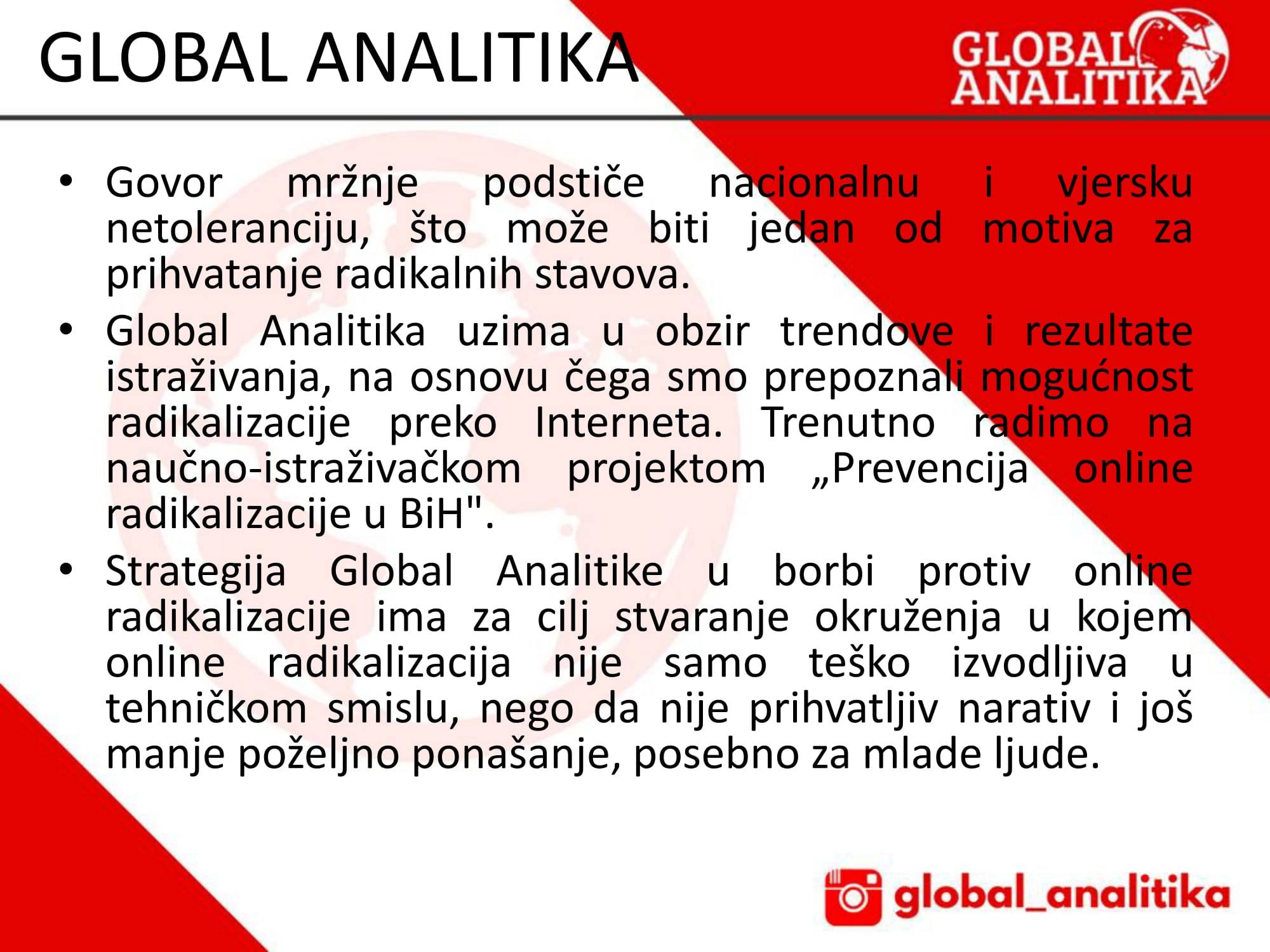 GLOBAL ANALITIKA

GLOBAL ANALITIKA

• Govor mržnje podstiče nacionalnu i vjersku netoleranciju, što može biti jedan od motiva za prihvatanje radikalnih stavova.

• Global Analitika uzima u obzir trendove i rezultate istraživanja, na osnovu čega smo prepoznali mogućnost radikalizacije preko Interneta. Trenutno radimo na naučno-istraživačkom projektom „Prevencija online radikalizacije u BiH".

• Strategija Global Analitike u borbi protiv online radikalizacije ima za cilj stvaranje okruženja u kojem online radikalizacija nije samo teško izvodljiva u tehničkom smislu, nego da nije prihvatljiv narativ i još manje poželjno ponašanje, posebno za mlade ljude.

global_analitika